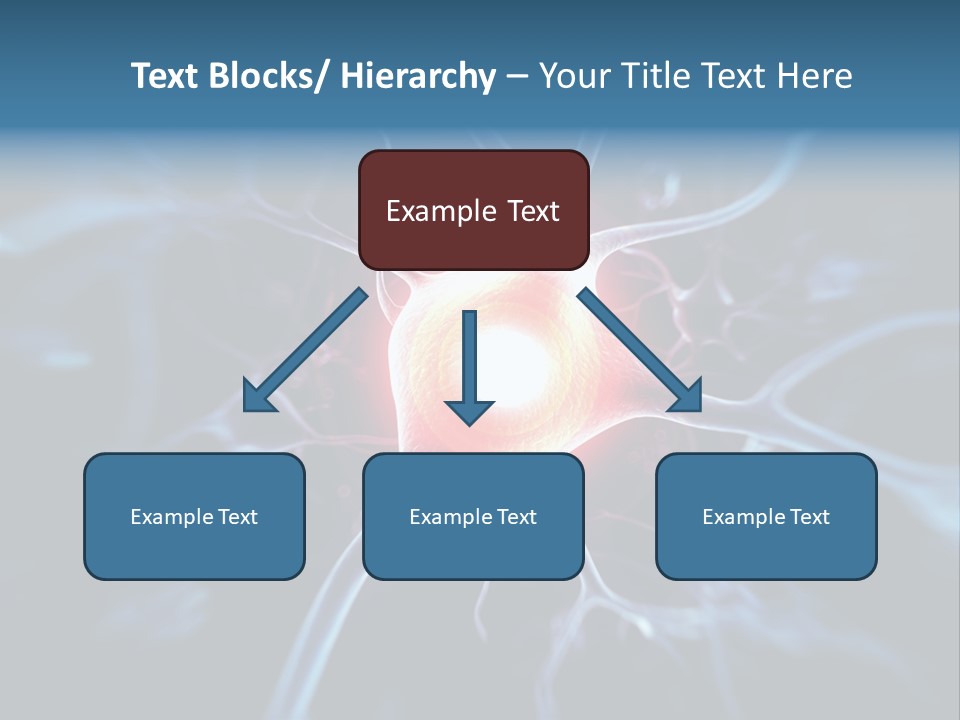 Text Blocks/ Hierarchy – Your Title Text Here

Example Text

Example Text

Example Text

Example Text